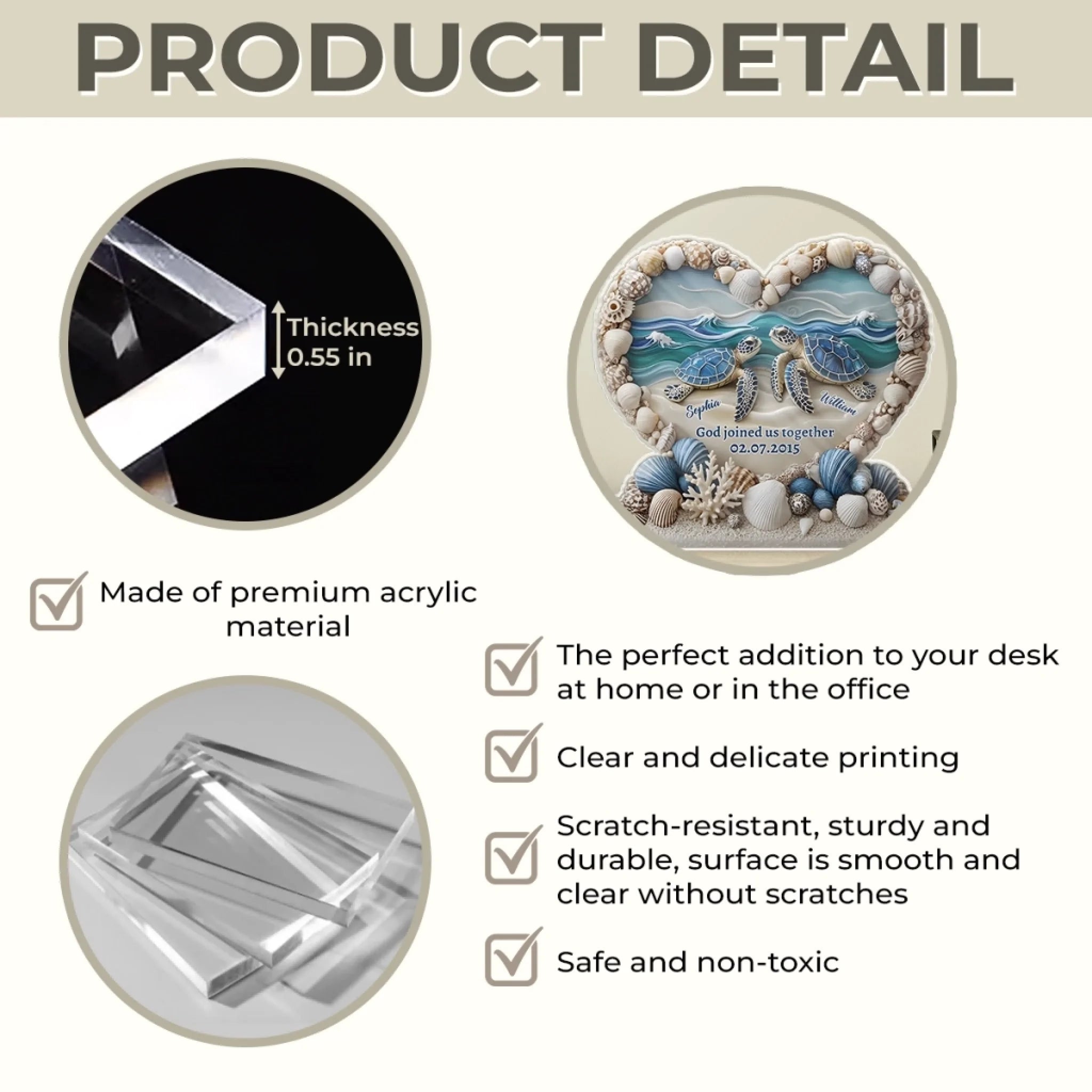 PRODUCT DETAIL

Thickness 0.55 in

Sophia William
God joined us together
02.07.2015

Made of premium acrylic material

The perfect addition to your desk at home or in the office

Clear and delicate printing

Scratch-resistant, sturdy and durable, surface is smooth and clear without scratches

Safe and non-toxic